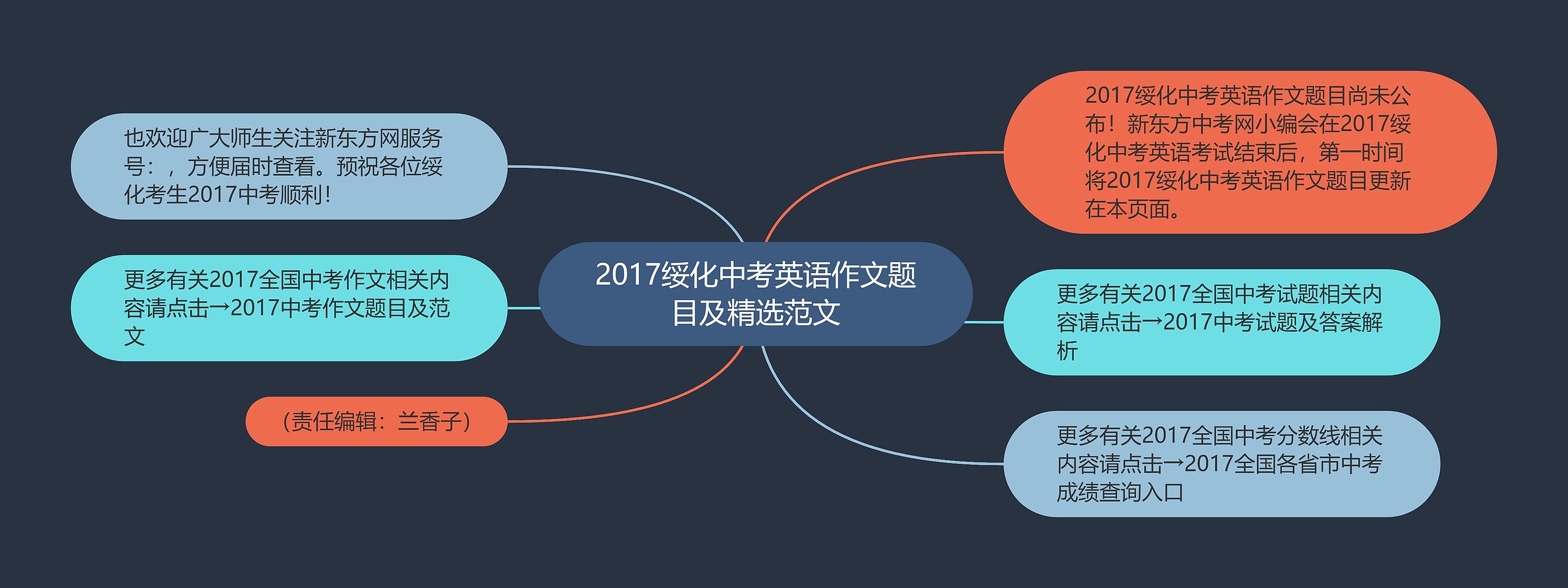 2017绥化中考英语作文题目及精选范文

2017绥化中考英语作文题目尚未公布！新东方中考网小编会在2017绥化中考英语考试结束后，第一时间将2017绥化中考英语作文题目更新在本页面。

更多有关2017全国中考试题相关内容请点击→2017中考试题及答案解析

更多有关2017全国中考分数线相关内容请点击→2017全国各省市中考成绩查询入口

也欢迎广大师生关注新东方网服务号：，方便届时查看。预祝各位绥化考生2017中考顺利！

更多有关2017全国中考作文相关内容请点击→2017中考作文题目及范文

（责任编辑：兰香子）